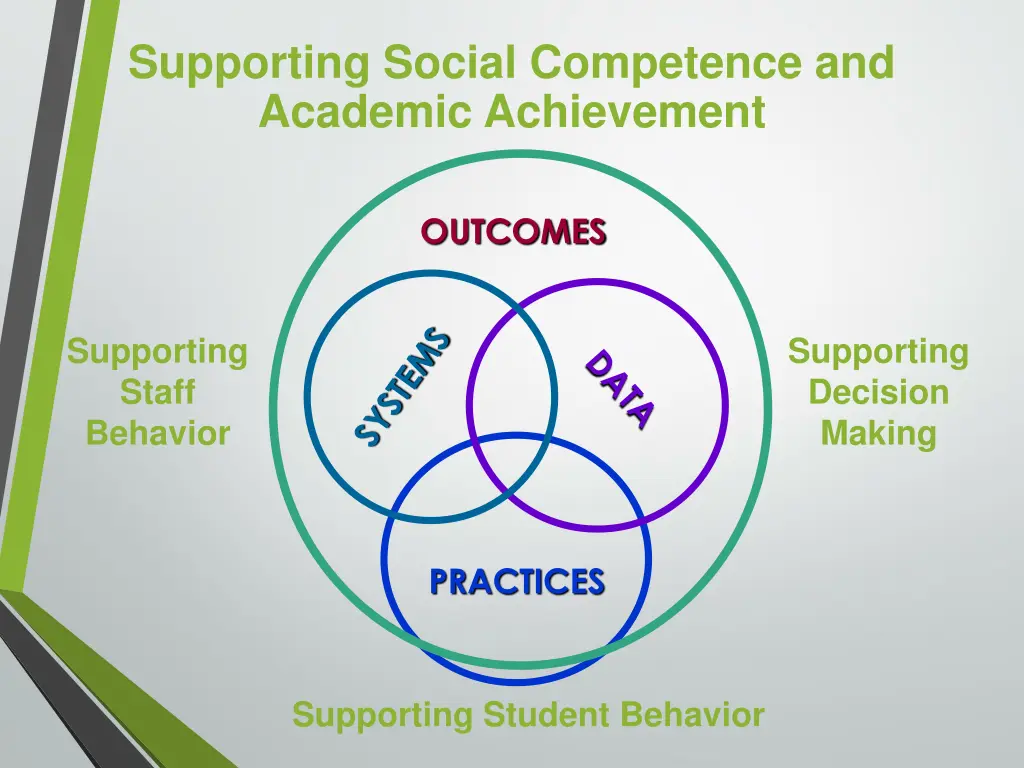 Supporting Social Competence and Academic Achievement

OUTCOMES

Supporting Staff Behavior

SYSTEMS

DATA

Supporting Decision Making

PRACTICES

Supporting Student Behavior